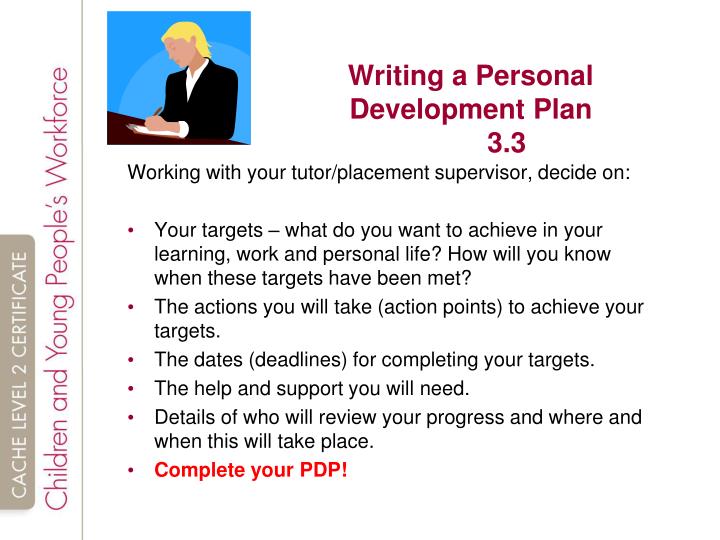 CACHE LEVEL 2 CERTIFICATE
Children and Young People's Workforce

Writing a Personal Development Plan 3.3

Working with your tutor/placement supervisor, decide on:

• Your targets – what do you want to achieve in your learning, work and personal life? How will you know when these targets have been met?
• The actions you will take (action points) to achieve your targets.
• The dates (deadlines) for completing your targets.
• The help and support you will need.
• Details of who will review your progress and where and when this will take place.
• Complete your PDP!